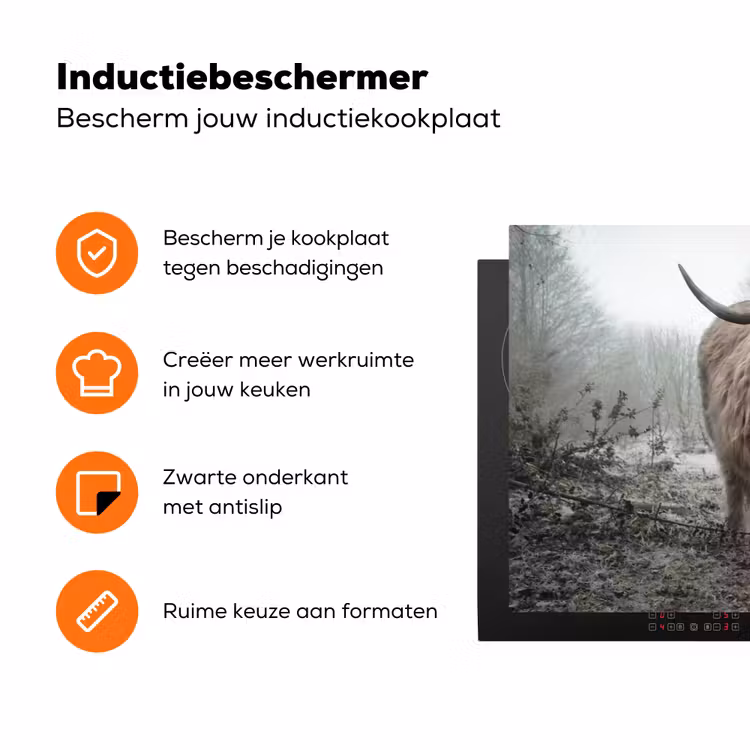 Inductiebeschermer
Bescherm jouw inductiekookplaat

Bescherm je kookplaat tegen beschadigingen

Creëer meer werkruimte in jouw keuken

Zwarte onderkant met antislip

Ruime keuze aan formaten